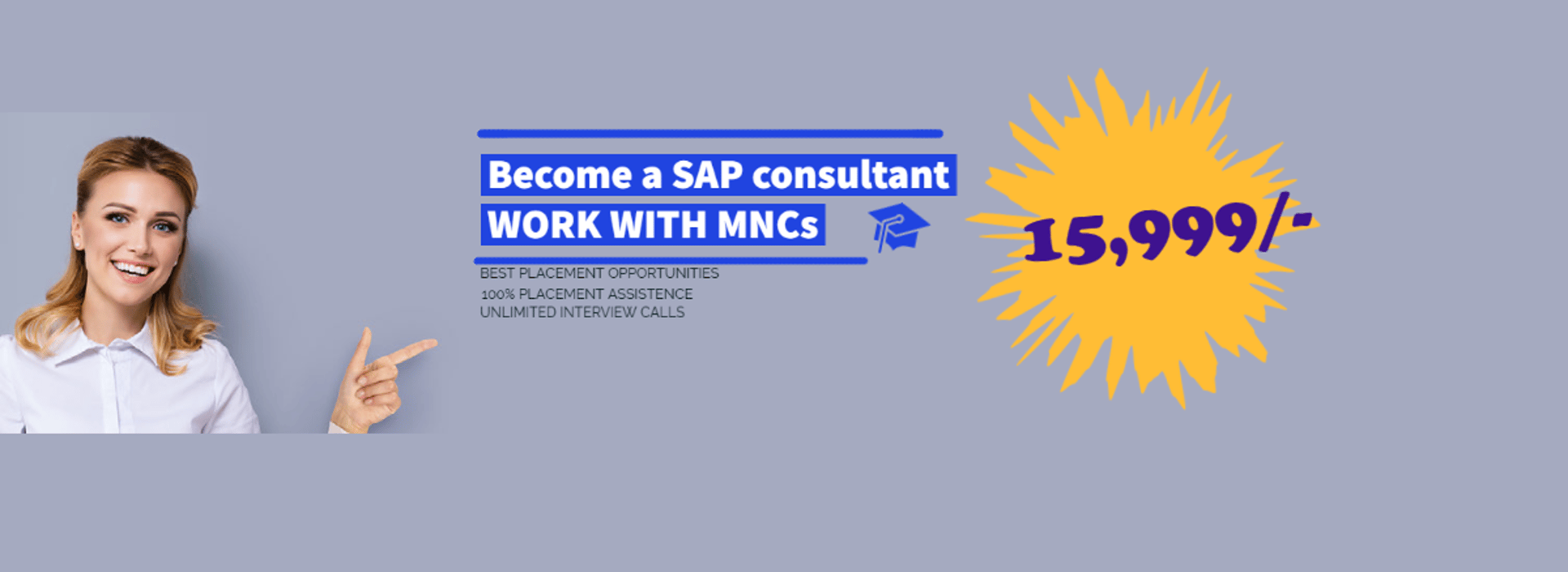 Become a SAP consultant
WORK WITH MNCs

BEST PLACEMENT OPPORTUNITIES
100% PLACEMENT ASSISTENCE
UNLIMITED INTERVIEW CALLS

15,999/-